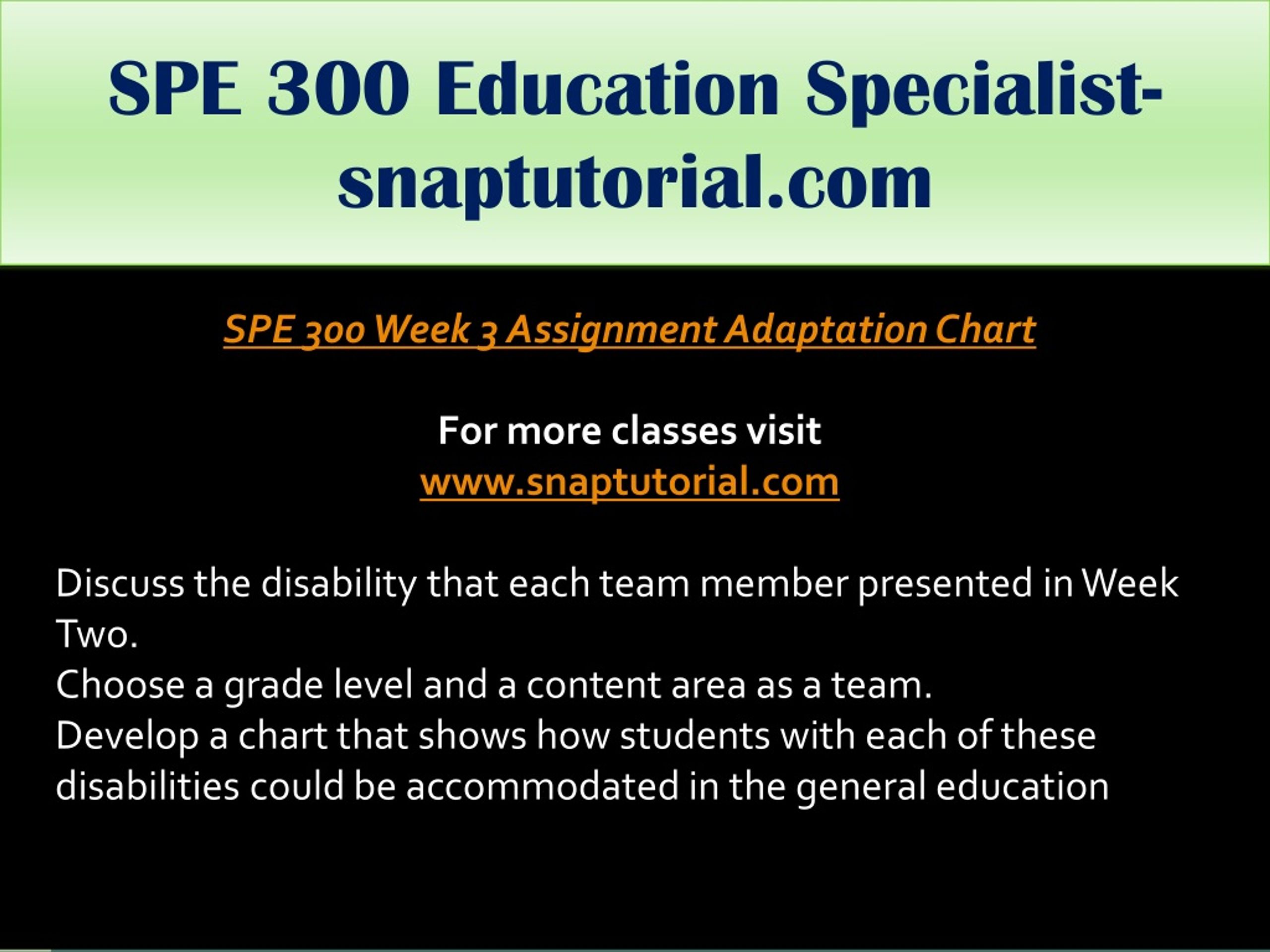 SPE 300 Education Specialist-snaptutorial.com

SPE 300 Week 3 Assignment Adaptation Chart

For more classes visit
www.snaptutorial.com

Discuss the disability that each team member presented in Week Two.
Choose a grade level and a content area as a team.
Develop a chart that shows how students with each of these disabilities could be accommodated in the general education